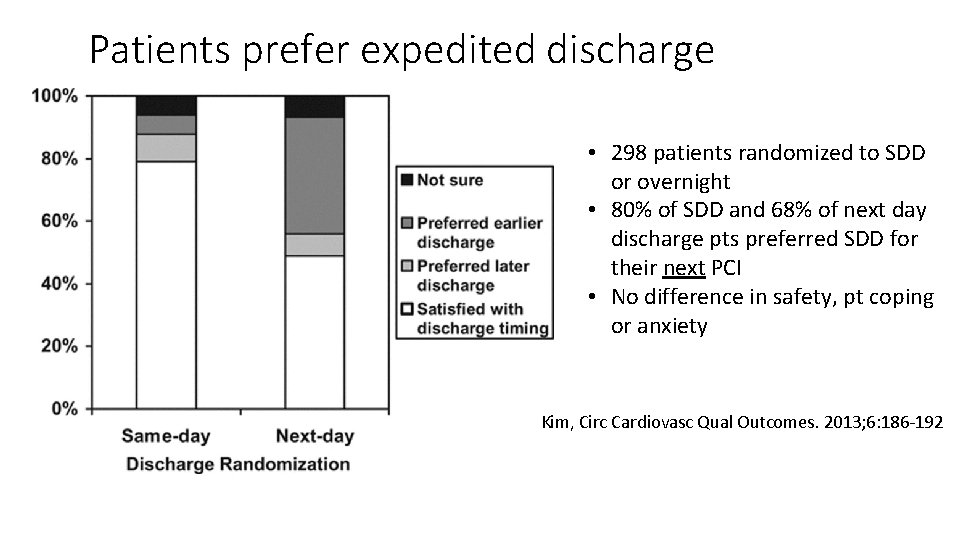 Patients prefer expedited discharge

100%
80%
60%
40%
20%
0%

Same-day
Next-day
Discharge Randomization

Not sure
Preferred earlier discharge
Preferred later discharge
Satisfied with discharge timing

• 298 patients randomized to SDD or overnight
• 80% of SDD and 68% of next day discharge pts preferred SDD for their next PCI
• No difference in safety, pt coping or anxiety

Kim, Circ Cardiovasc Qual Outcomes. 2013;6:186-192